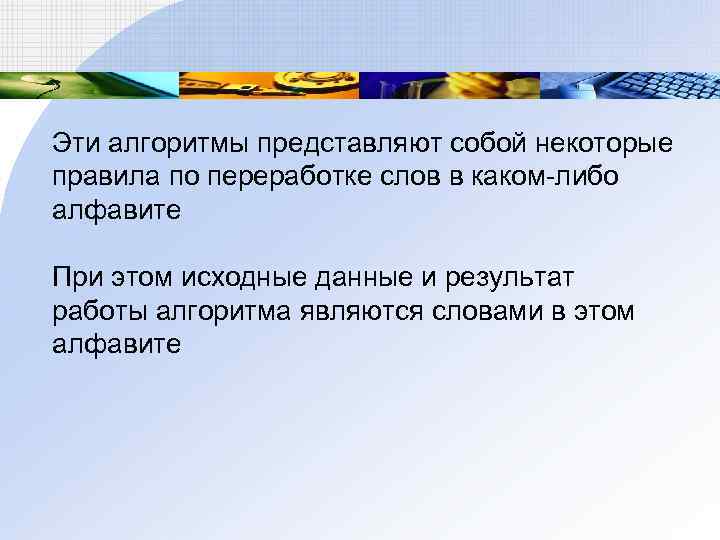 Эти алгоритмы представляют собой некоторые правила по переработке слов в каком-либо алфавите

При этом исходные данные и результат работы алгоритма являются словами в этом алфавите